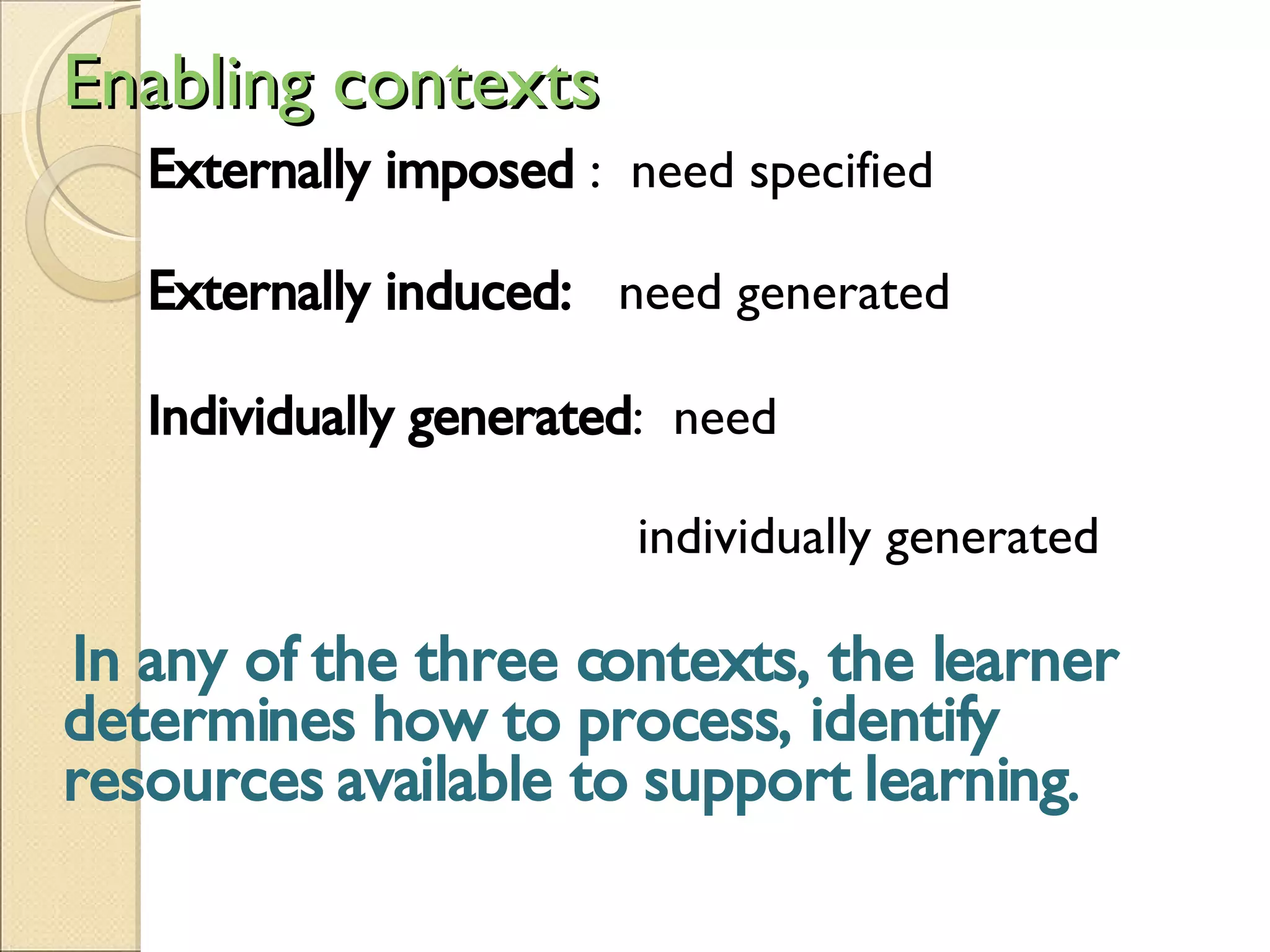 Enabling contexts

Externally imposed : need specified

Externally induced: need generated

Individually generated: need

individually generated

In any of the three contexts, the learner determines how to process, identify resources available to support learning.